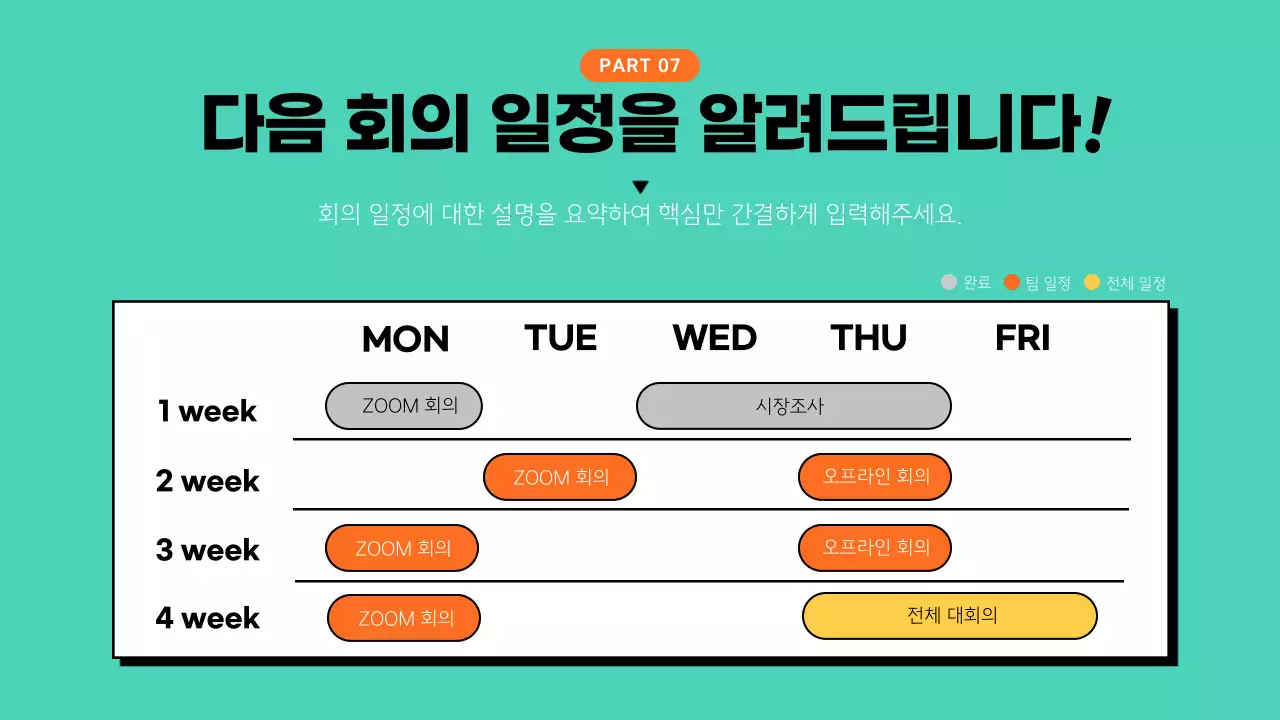 PART 07

다음 회의 일정을 알려드립니다!

회의 일정에 대한 설명을 요약하여 핵심만 간결하게 입력해주세요.

완료 팀 일정 전체 일정

| | MON | TUE | WED | THU | FRI |
|---|---|---|---|---|---|
| 1 week | ZOOM 회의 | | 시장조사 | | |
| 2 week | | ZOOM 회의 | | 오프라인 회의 | |
| 3 week | ZOOM 회의 | | | 오프라인 회의 | |
| 4 week | ZOOM 회의 | | | 전체 대회의 | |